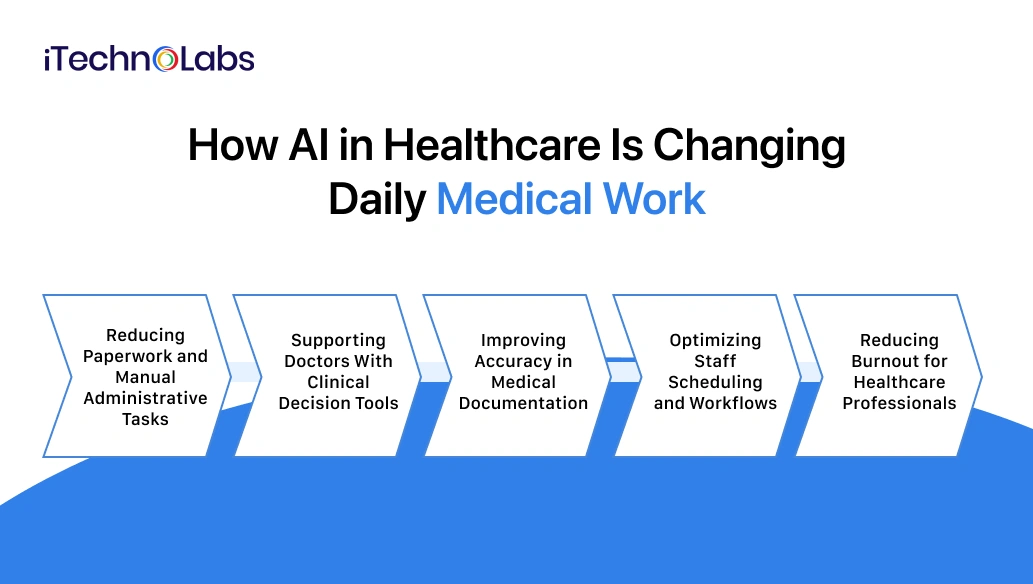 iTechnoLabs

How AI in Healthcare Is Changing Daily Medical Work

Reducing Paperwork and Manual Administrative Tasks

Supporting Doctors With Clinical Decision Tools

Improving Accuracy in Medical Documentation

Optimizing Staff Scheduling and Workflows

Reducing Burnout for Healthcare Professionals